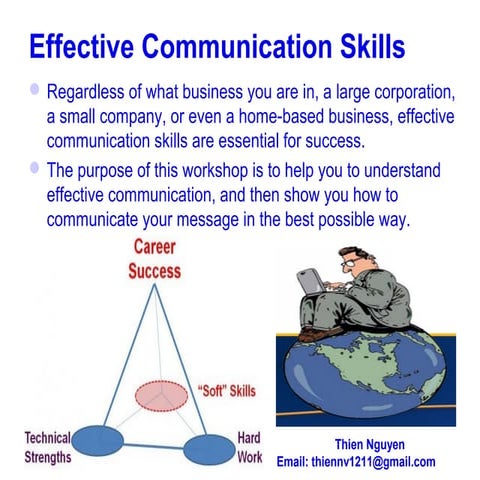 Effective Communication Skills

Regardless of what business you are in, a large corporation, a small company, or even a home-based business, effective communication skills are essential for success.

The purpose of this workshop is to help you to understand effective communication, and then show you how to communicate your message in the best possible way.

Career Success

"Soft" Skills

Technical Strengths

Hard Work

Thien Nguyen
Email: thiennv1211@gmail.com